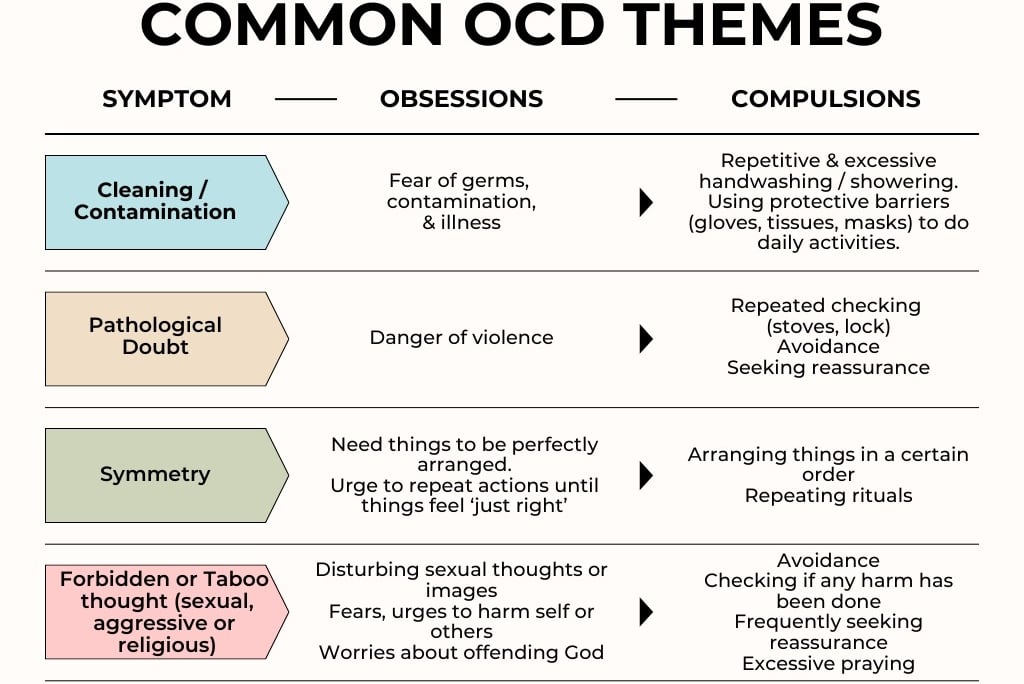 COMMON OCD THEMES

| SYMPTOM | OBSESSIONS | COMPULSIONS |
|---|---|---|
| Cleaning / Contamination | Fear of germs, contamination, & illness | Repetitive & excessive handwashing / showering. Using protective barriers (gloves, tissues, masks) to do daily activities. |
| Pathological Doubt | Danger of violence | Repeated checking (stoves, lock) Avoidance Seeking reassurance |
| Symmetry | Need things to be perfectly arranged. Urge to repeat actions until things feel 'just right' | Arranging things in a certain order Repeating rituals |
| Forbidden or Taboo thought (sexual, aggressive or religious) | Disturbing sexual thoughts or images Fears, urges to harm self or others Worries about offending God | Avoidance Checking if any harm has been done Frequently seeking reassurance Excessive praying |